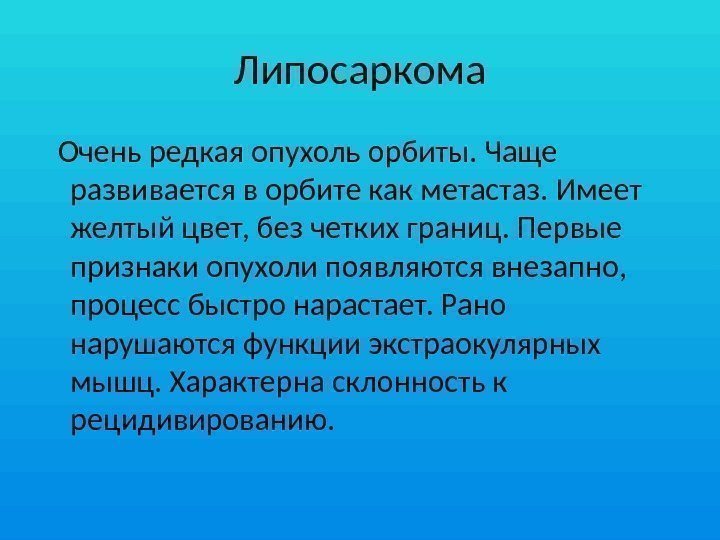 Липосаркома

Очень редкая опухоль орбиты. Чаще развивается в орбите как метастаз. Имеет желтый цвет, без четких границ. Первые признаки опухоли появляются внезапно, процесс быстро нарастает. Рано нарушаются функции экстраокулярных мышц. Характерна склонность к рецидивированию.